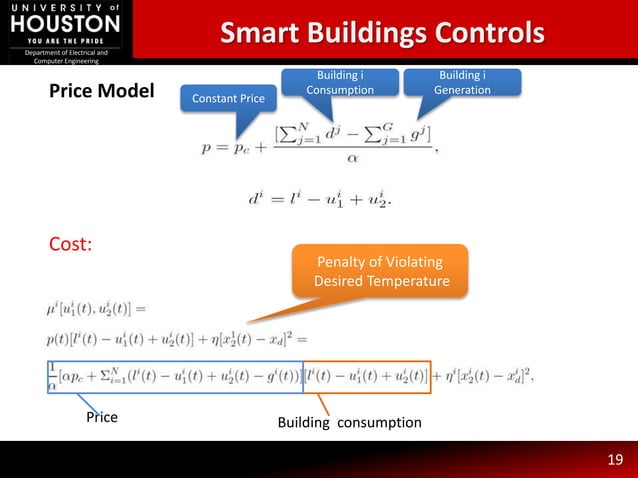 UNIVERSITY of HOUSTON
YOU ARE THE PRIDE
Department of Electrical and Computer Engineering

Smart Buildings Controls

Price Model

Constant Price

Building i Consumption

Building i Generation

$p = p_c + \frac{[\sum_{j=1}^{N} d^j - \sum_{j=1}^{G} g^j]}{\alpha},$

$d^i = l^i - u_1^i + u_2^i.$

Cost:

Penalty of Violating Desired Temperature

$\mu^i[u_1^i(t), u_2^i(t)] =$

$p(t)[l^i(t) - u_1^i(t) + u_2^i(t)] + \eta[x_2^1(t) - x_d]^2 =$

$\frac{1}{\alpha}[\alpha p_c + \Sigma_{i=1}^{N}(l^i(t) - u_1^i(t) + u_2^i(t) - g^i(t))][l^i(t) - u_1^i(t) + u_2^i(t)] + \eta^i[x_2^i(t) - x_d^i]^2,$

Price

Building consumption

19